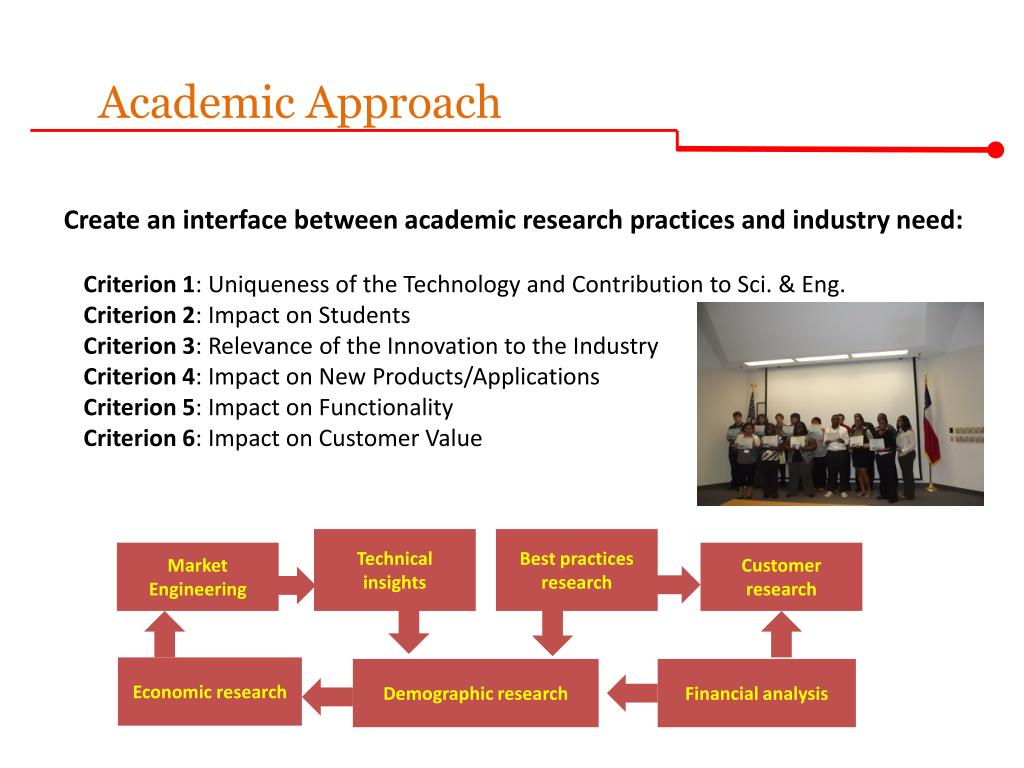 Academic Approach

Create an interface between academic research practices and industry need:

Criterion 1: Uniqueness of the Technology and Contribution to Sci. & Eng.
Criterion 2: Impact on Students
Criterion 3: Relevance of the Innovation to the Industry
Criterion 4: Impact on New Products/Applications
Criterion 5: Impact on Functionality
Criterion 6: Impact on Customer Value

Market Engineering

Technical insights

Best practices research

Customer research

Economic research

Demographic research

Financial analysis